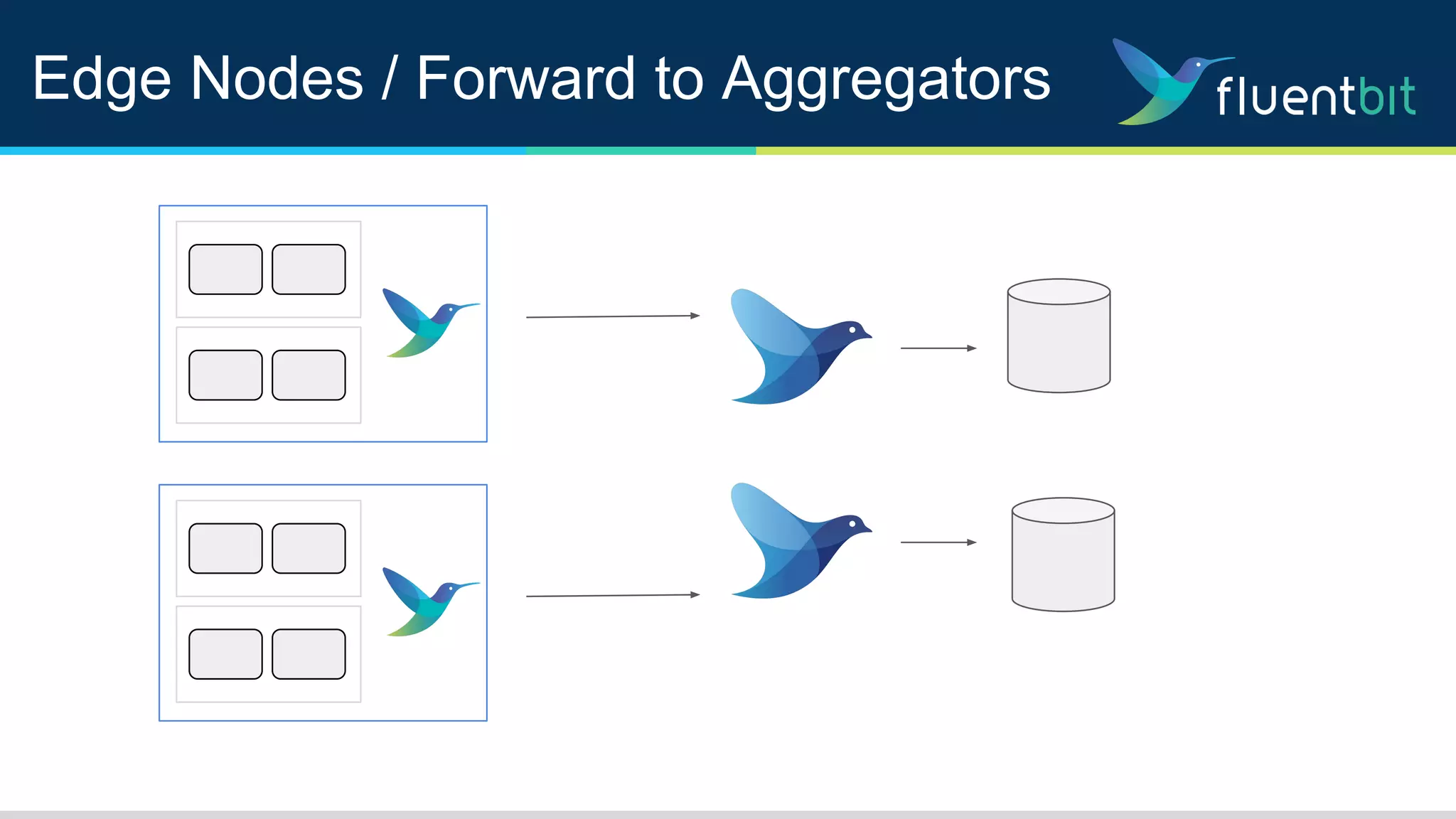 Edge Nodes / Forward to Aggregators

fluentbit